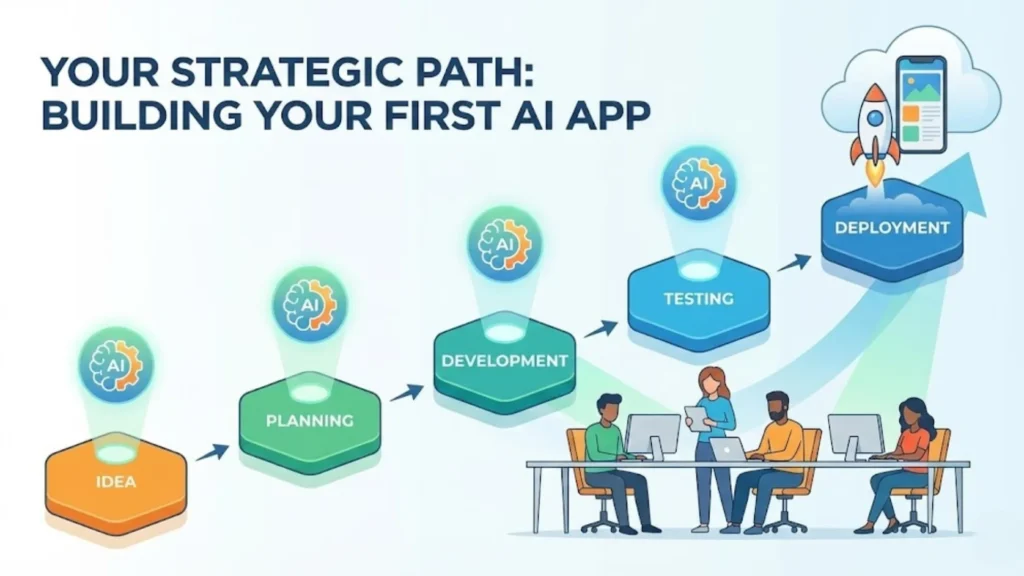 YOUR STRATEGIC PATH: BUILDING YOUR FIRST AI APP

AI
IDEA

AI
PLANNING

AI
DEVELOPMENT

AI
TESTING

DEPLOYMENT